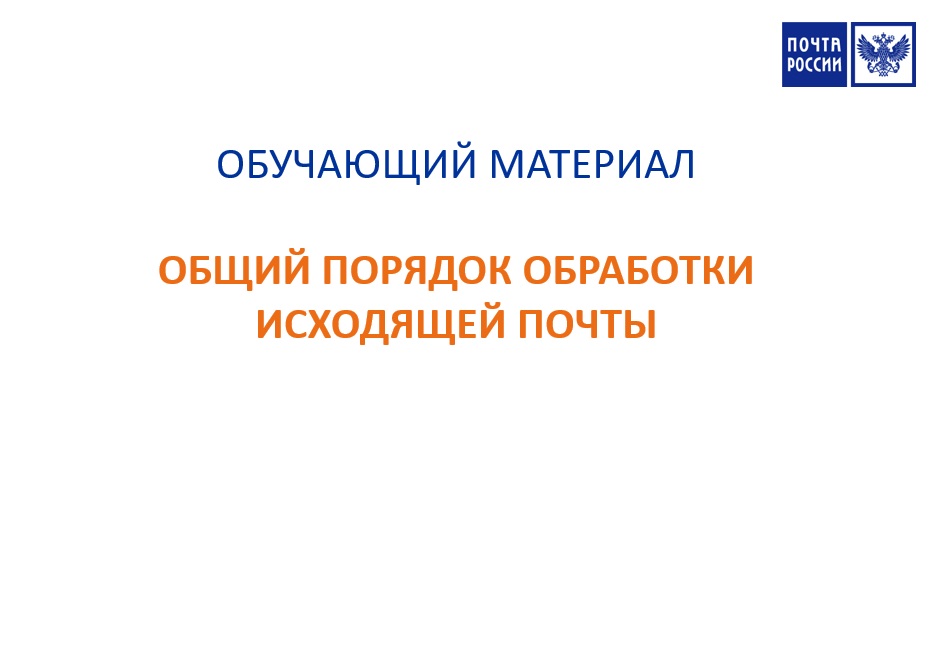 ПОЧТА РОССИИ

ОБУЧАЮЩИЙ МАТЕРИАЛ

ОБЩИЙ ПОРЯДОК ОБРАБОТКИ ИСХОДЯЩЕЙ ПОЧТЫ